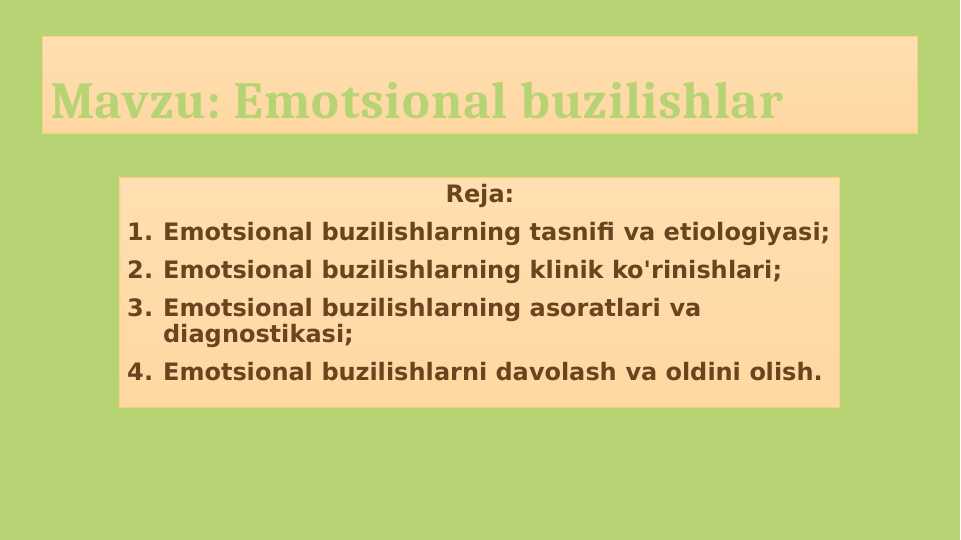 Mavzu: Emotsional buzilishlar

Reja:

1. Emotsional buzilishlarning tasnifi va etiologiyasi;
2. Emotsional buzilishlarning klinik ko'rinishlari;
3. Emotsional buzilishlarning asoratlari va diagnostikasi;
4. Emotsional buzilishlarni davolash va oldini olish.